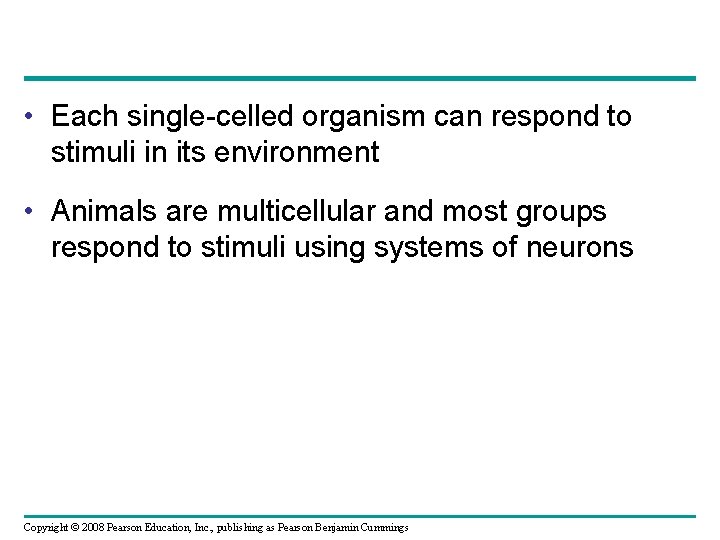 • Each single-celled organism can respond to stimuli in its environment

• Animals are multicellular and most groups respond to stimuli using systems of neurons

Copyright © 2008 Pearson Education, Inc., publishing as Pearson Benjamin Cummings